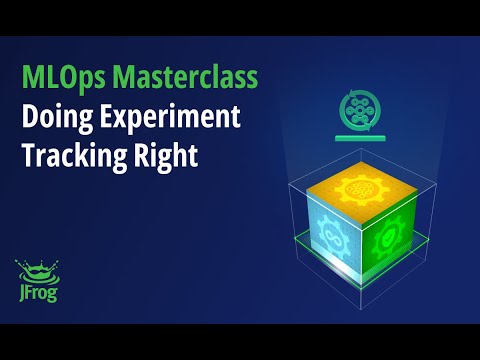 MLOps Masterclass
Doing Experiment Tracking Right

JFrog